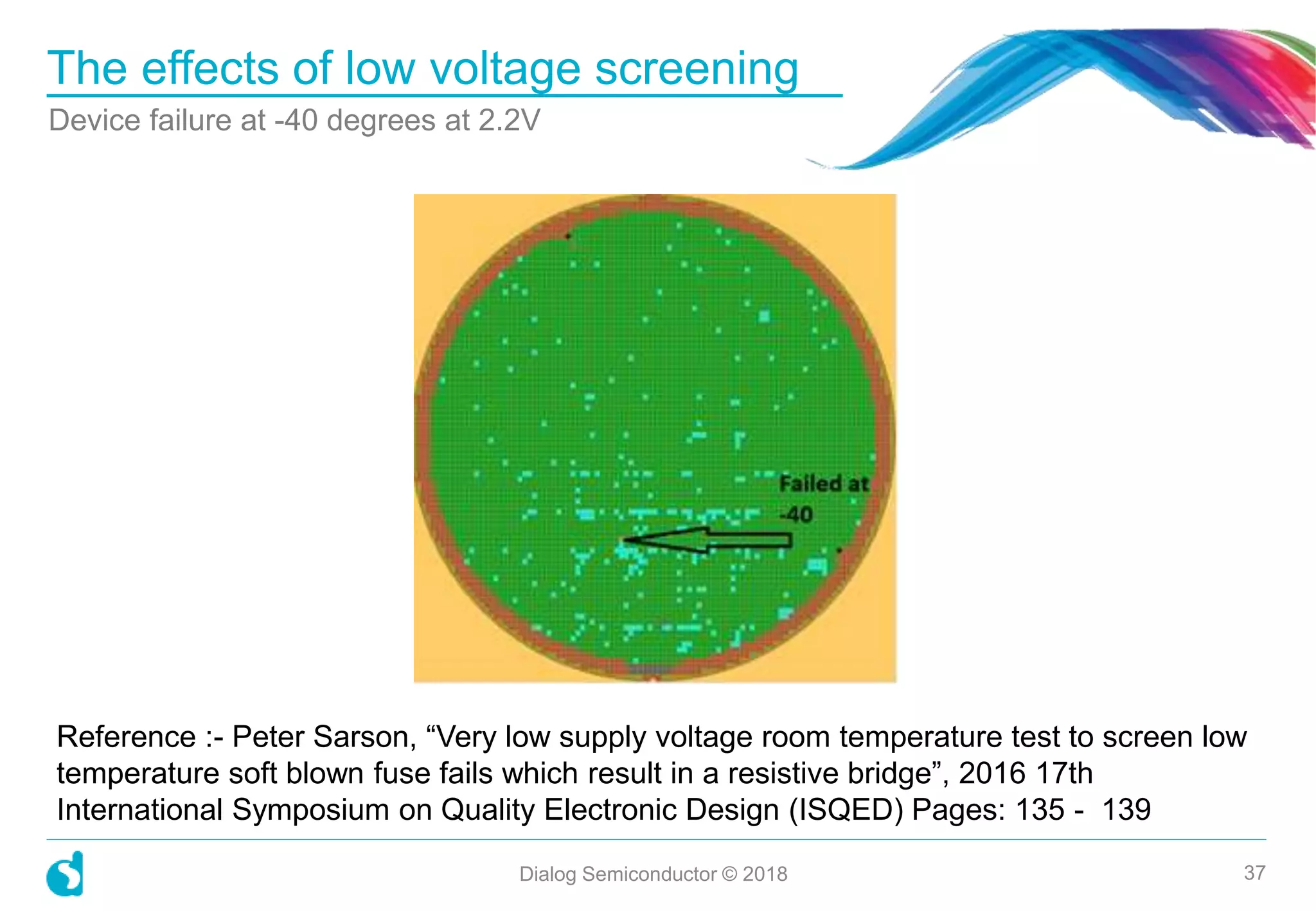 The effects of low voltage screening

Device failure at -40 degrees at 2.2V

Failed at -40

Reference :- Peter Sarson, “Very low supply voltage room temperature test to screen low temperature soft blown fuse fails which result in a resistive bridge”, 2016 17th International Symposium on Quality Electronic Design (ISQED) Pages: 135 - 139

Dialog Semiconductor © 2018

37